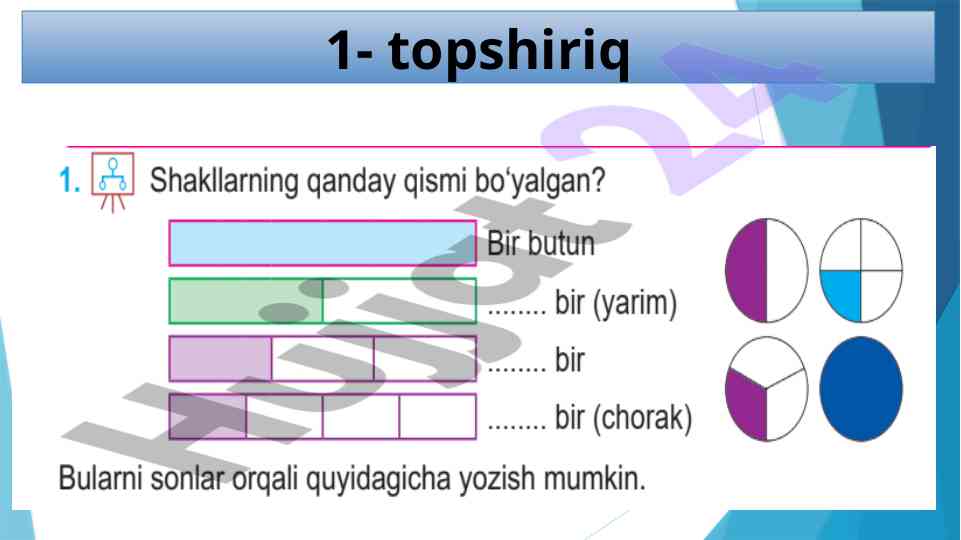 1- topshiriq

1. Shakllarning qanday qismi bo‘yalgan?

Bir butun

........ bir (yarim)

........ bir

........ bir (chorak)

Bularni sonlar orqali quyidagicha yozish mumkin.

Hujjat 24